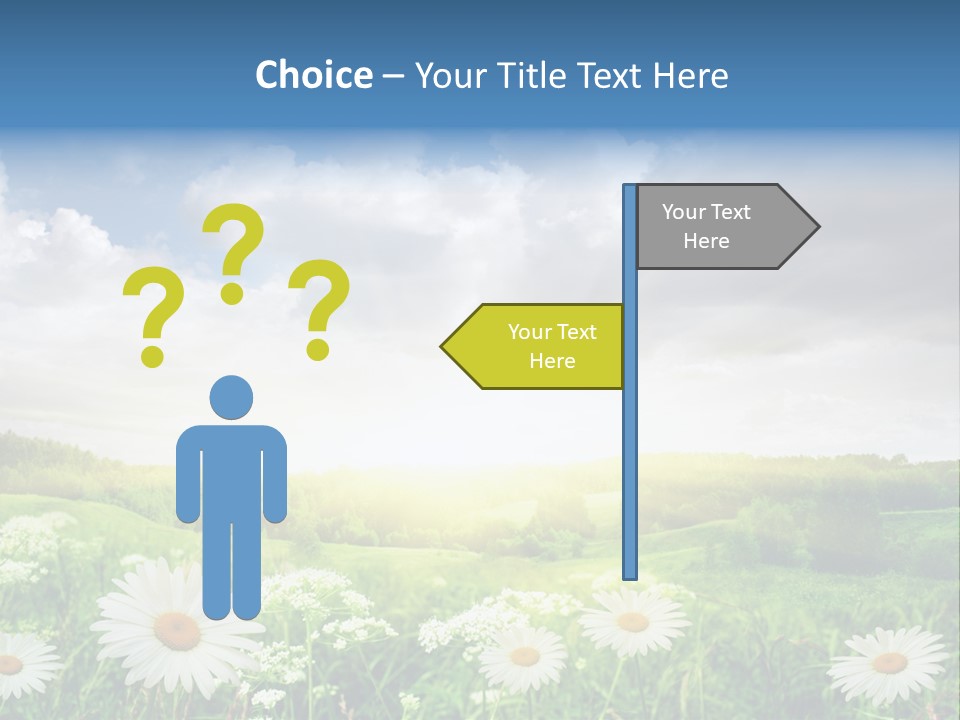 Choice – Your Title Text Here

? ? ?

Your Text Here

Your Text Here